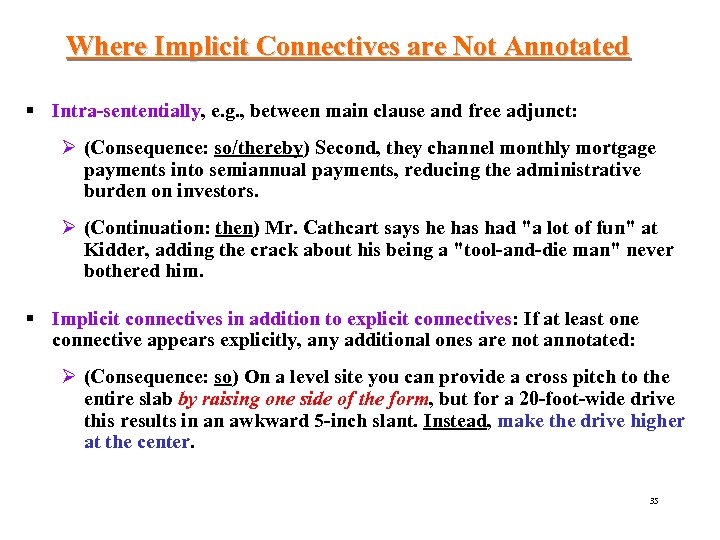 Where Implicit Connectives are Not Annotated

▪ Intra-sententially, e.g., between main clause and free adjunct:

➢ (Consequence: so/thereby) Second, they channel monthly mortgage payments into semiannual payments, reducing the administrative burden on investors.

➢ (Continuation: then) Mr. Cathcart says he has had "a lot of fun" at Kidder, adding the crack about his being a "tool-and-die man" never bothered him.

▪ Implicit connectives in addition to explicit connectives: If at least one connective appears explicitly, any additional ones are not annotated:

➢ (Consequence: so) On a level site you can provide a cross pitch to the entire slab by raising one side of the form, but for a 20-foot-wide drive this results in an awkward 5-inch slant. Instead, make the drive higher at the center.

35